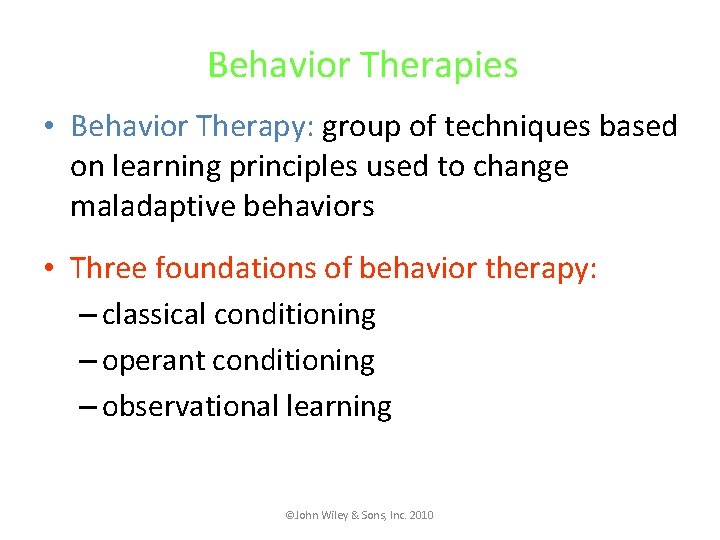 Behavior Therapies

• Behavior Therapy: group of techniques based on learning principles used to change maladaptive behaviors

• Three foundations of behavior therapy:
– classical conditioning
– operant conditioning
– observational learning

©John Wiley & Sons, Inc. 2010